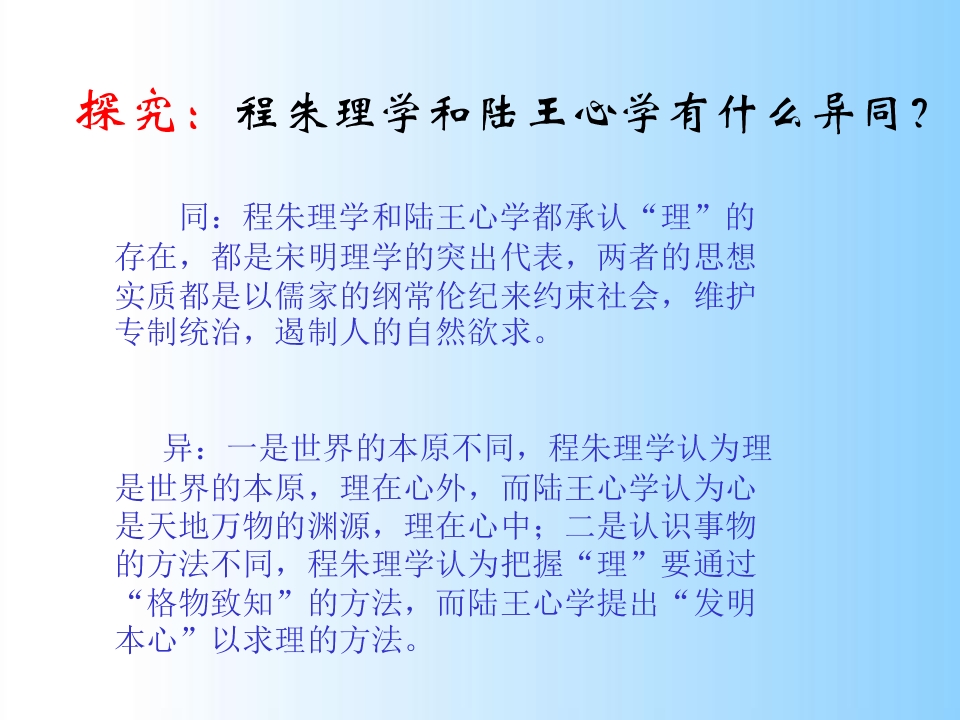 探究：程朱理学和陆王心学有什么异同？

同：程朱理学和陆王心学都承认“理”的存在，都是宋明理学的突出代表，两者的思想实质都是以儒家的纲常伦纪来约束社会，维护专制统治，遏制人的自然欲求。

异：一是世界的本原不同，程朱理学认为理是世界的本原，理在心外，而陆王心学认为心是天地万物的渊源，理在心中；二是认识事物的方法不同，程朱理学认为把握“理”要通过“格物致知”的方法，而陆王心学提出“发明本心”以求理的方法。